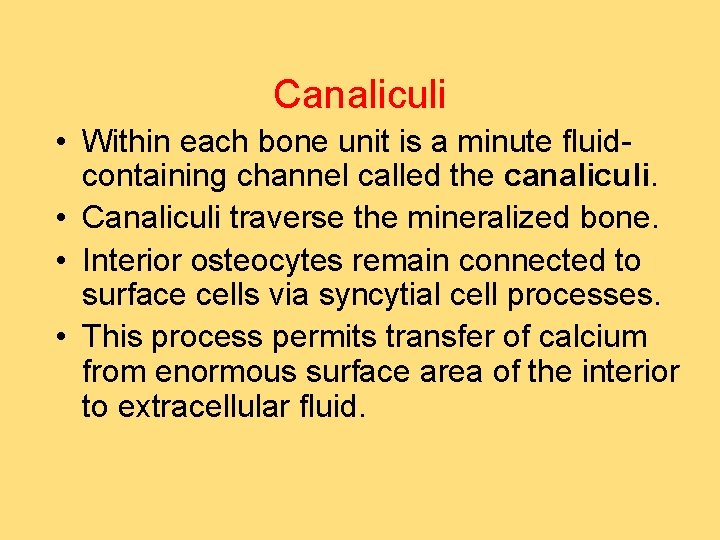 Canaliculi

• Within each bone unit is a minute fluid-containing channel called the canaliculi.
• Canaliculi traverse the mineralized bone.
• Interior osteocytes remain connected to surface cells via syncytial cell processes.
• This process permits transfer of calcium from enormous surface area of the interior to extracellular fluid.